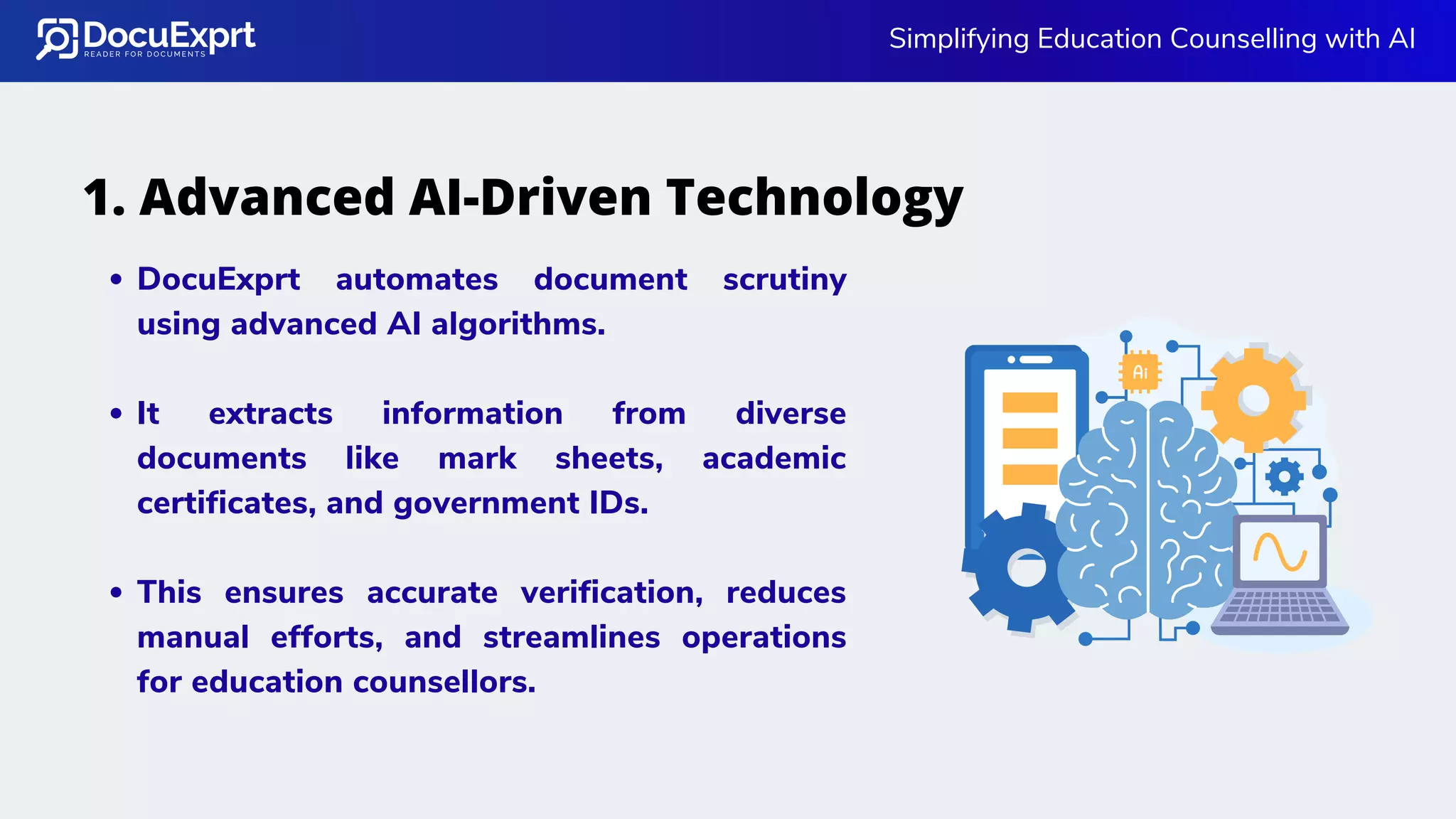 DocuExprt
READER FOR DOCUMENTS

Simplifying Education Counselling with AI

1. Advanced AI-Driven Technology

• DocuExprt automates document scrutiny using advanced AI algorithms.

• It extracts information from diverse documents like mark sheets, academic certificates, and government IDs.

• This ensures accurate verification, reduces manual efforts, and streamlines operations for education counsellors.

Ai